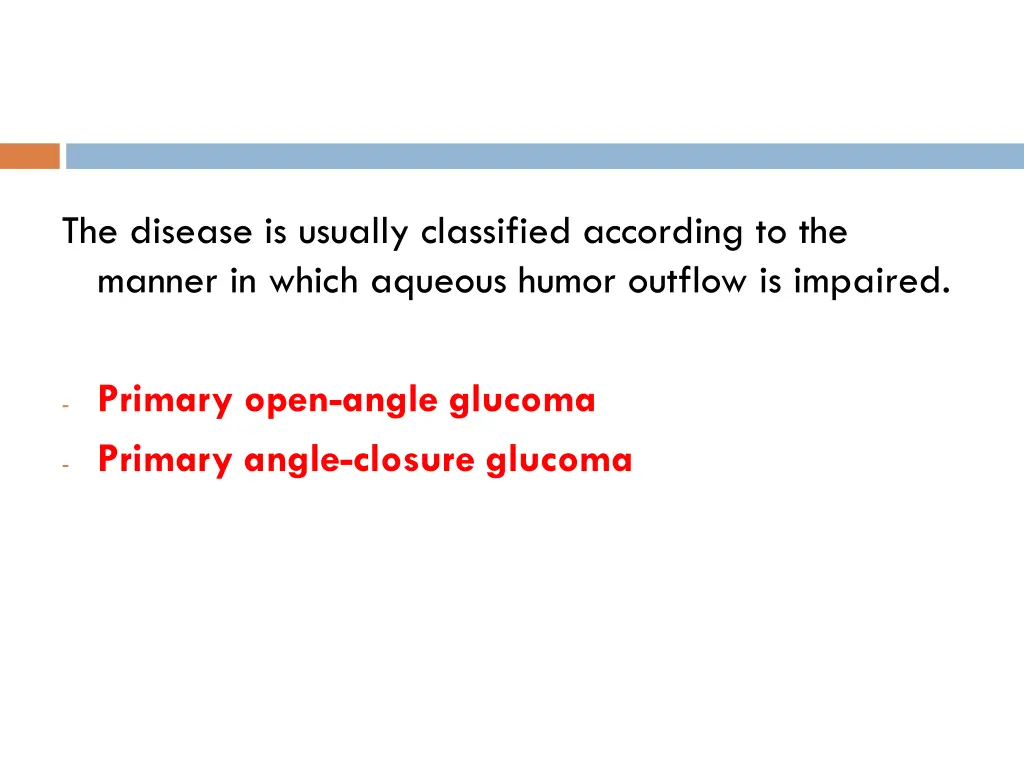 The disease is usually classified according to the manner in which aqueous humor outflow is impaired.

- Primary open-angle glucoma
- Primary angle-closure glucoma